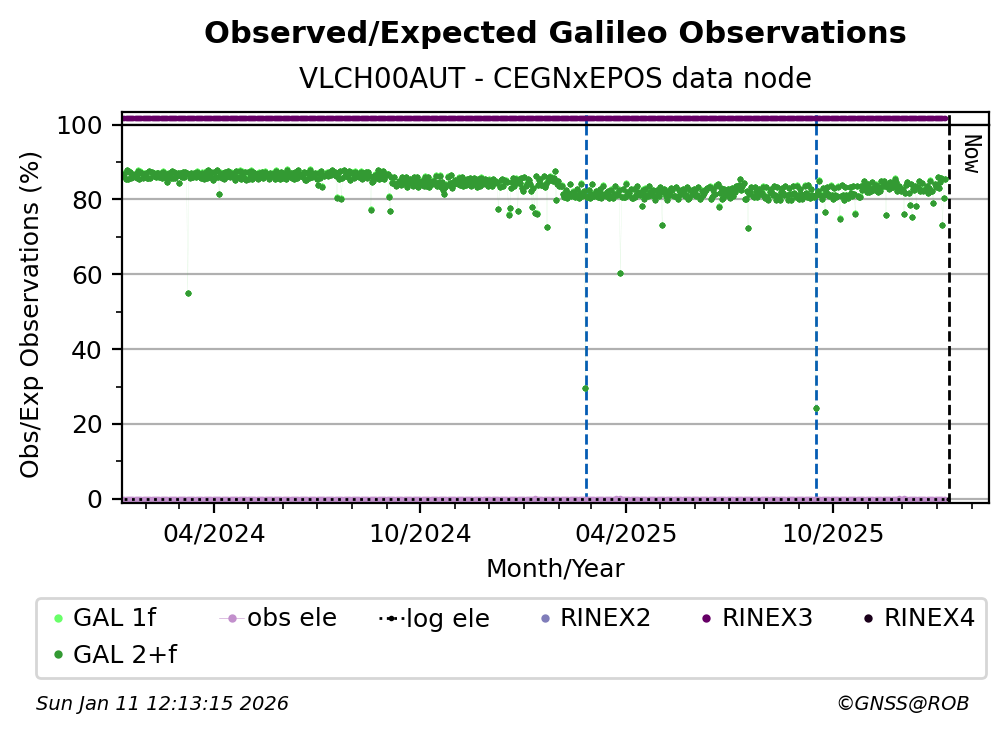 Observed/Expected Galileo Observations
VLCH00AUT - CEGNxEPOS data node

Obs/Exp Observations (%)

100
80
60
40
20
0

Now

04/2024
10/2024
04/2025
10/2025

Month/Year

GAL 1f
obs ele
log ele
RINEX2
RINEX3
RINEX4
GAL 2+f

Sun Jan 11 12:13:15 2026
©GNSS@ROB